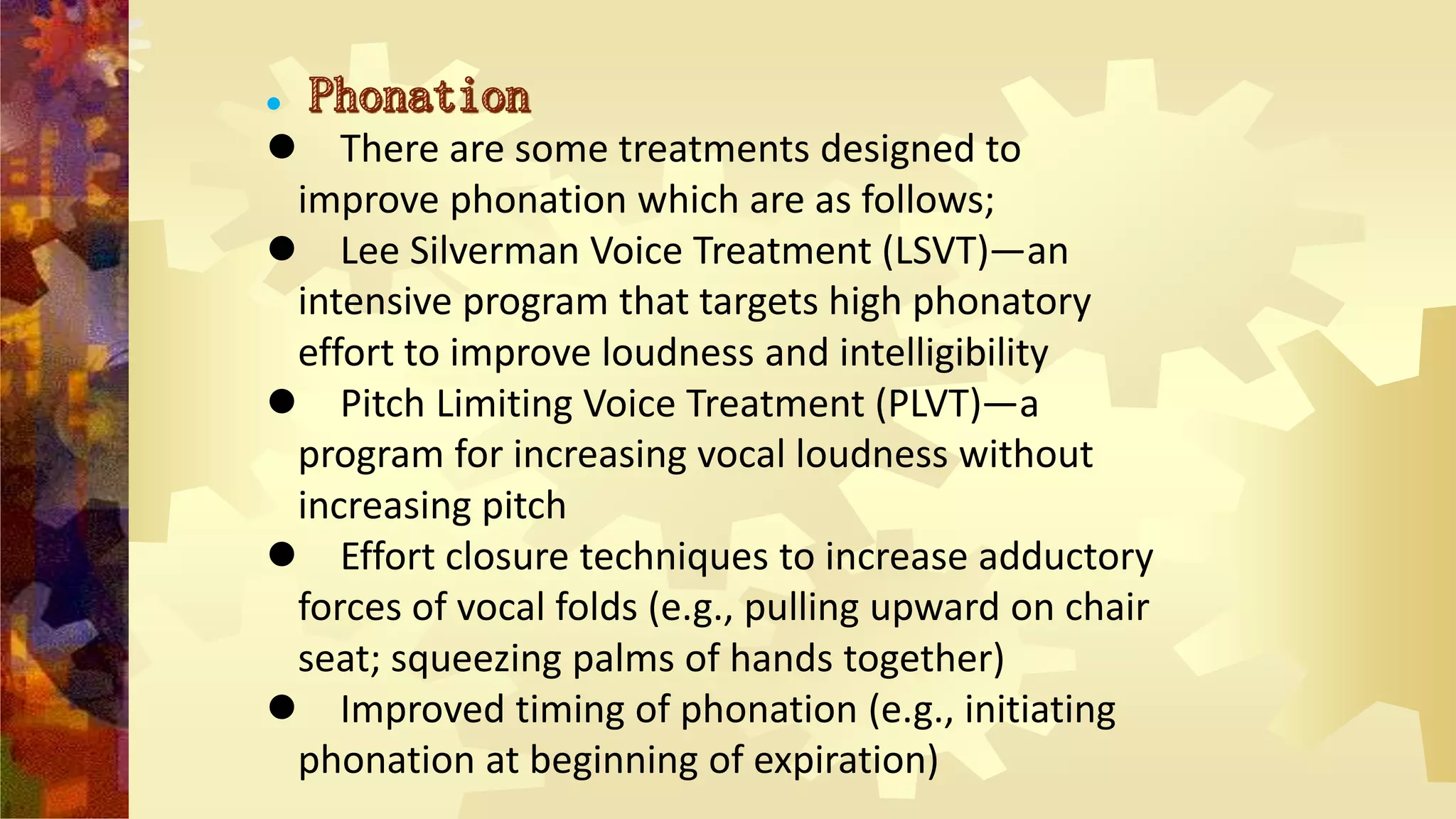 • Phonation
● There are some treatments designed to improve phonation which are as follows;
● Lee Silverman Voice Treatment (LSVT)—an intensive program that targets high phonatory effort to improve loudness and intelligibility
● Pitch Limiting Voice Treatment (PLVT)—a program for increasing vocal loudness without increasing pitch
● Effort closure techniques to increase adductory forces of vocal folds (e.g., pulling upward on chair seat; squeezing palms of hands together)
● Improved timing of phonation (e.g., initiating phonation at beginning of expiration)